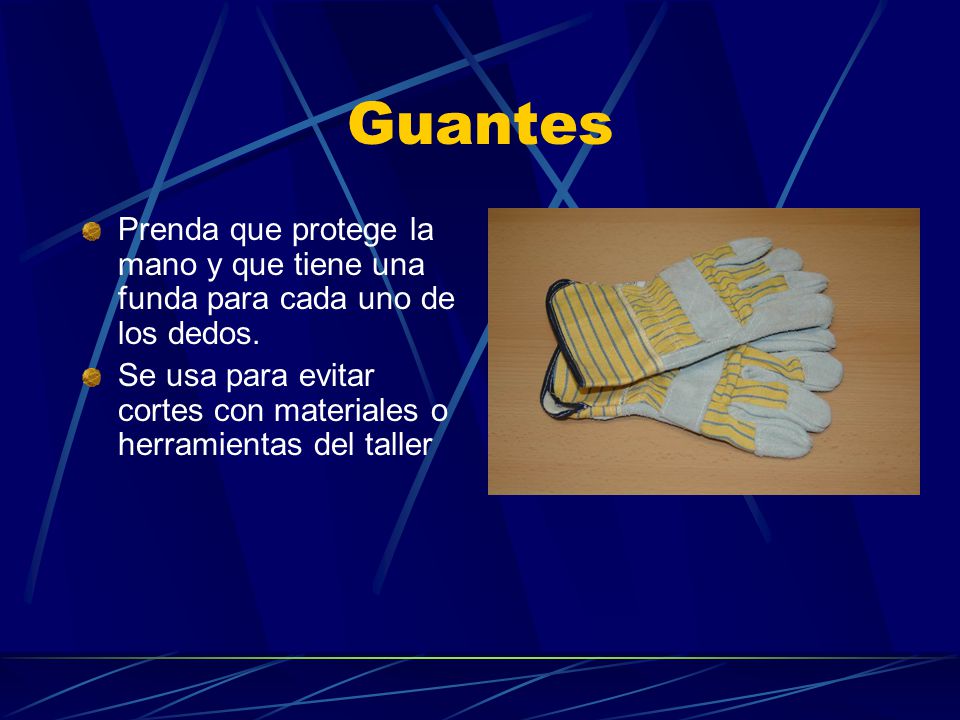 Guantes

Prenda que protege la mano y que tiene una funda para cada uno de los dedos.

Se usa para evitar cortes con materiales o herramientas del taller